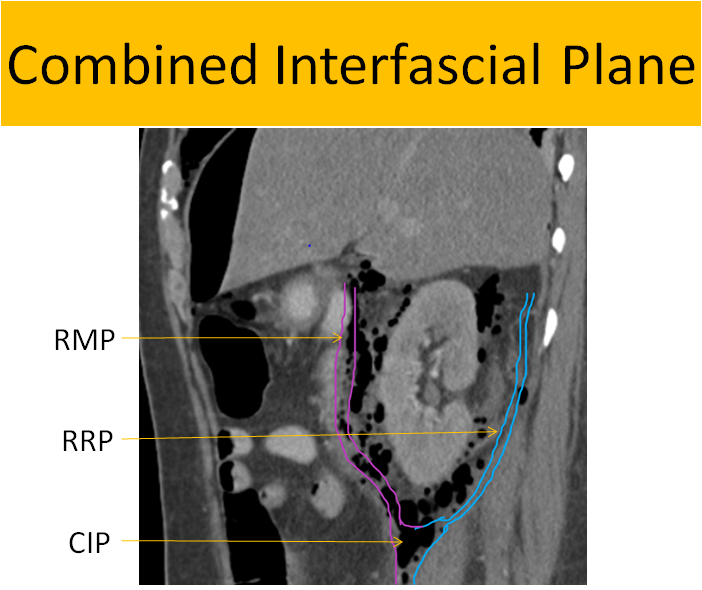 Combined Interfascial Plane

RMP

RRP

CIP